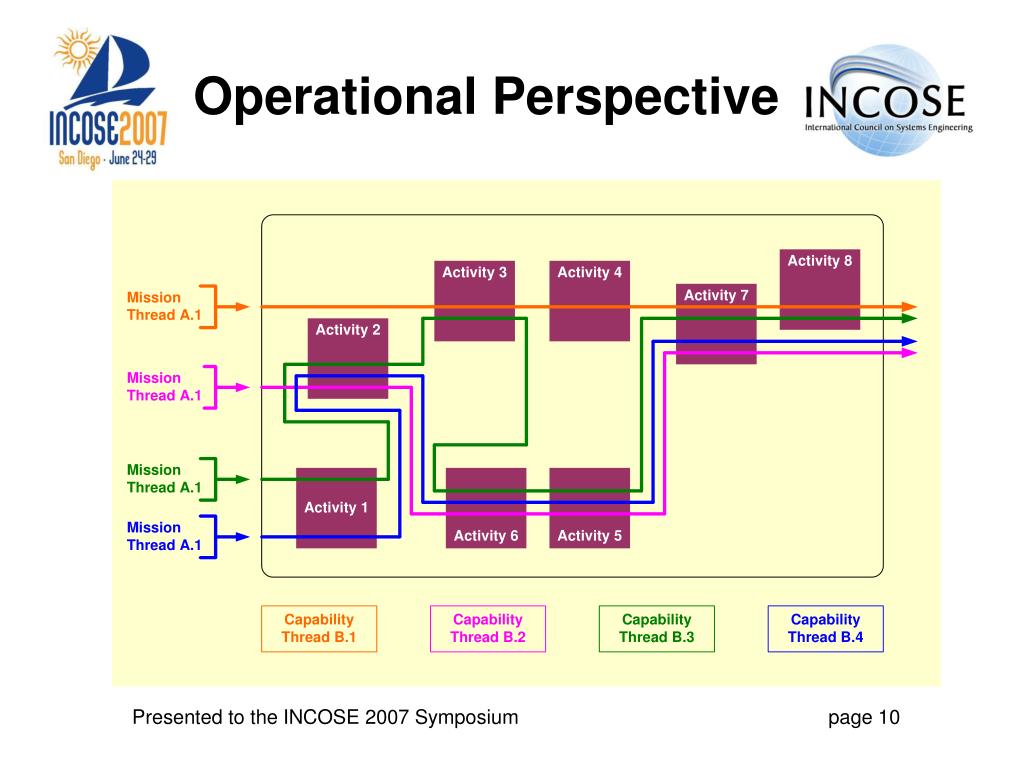 INCOSE2007
San Diego · June 24-29

Operational Perspective

INCOSE
International Council on Systems Engineering

Mission Thread A.1

Mission Thread A.1

Mission Thread A.1

Mission Thread A.1

Activity 3

Activity 4

Activity 8

Activity 7

Activity 2

Activity 1

Activity 6

Activity 5

Capability Thread B.1

Capability Thread B.2

Capability Thread B.3

Capability Thread B.4

Presented to the INCOSE 2007 Symposium

page 10